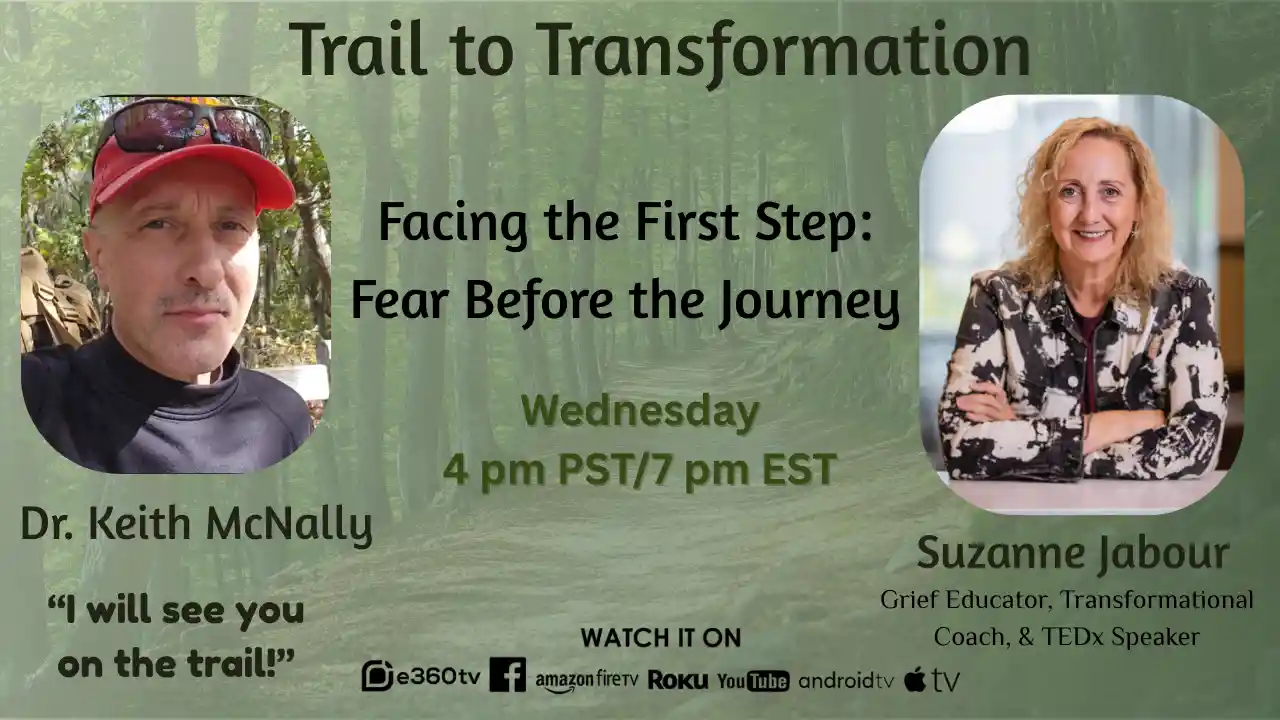 Trail to Transformation

Facing the First Step: Fear Before the Journey

Wednesday
4 pm PST/7 pm EST

Dr. Keith McNally

"I will see you on the trail!"

Suzanne Jabour
Grief Educator, Transformational Coach, & TEDx Speaker

WATCH IT ON
e360tv amazon fireTV ROKU YouTube androidtv tv